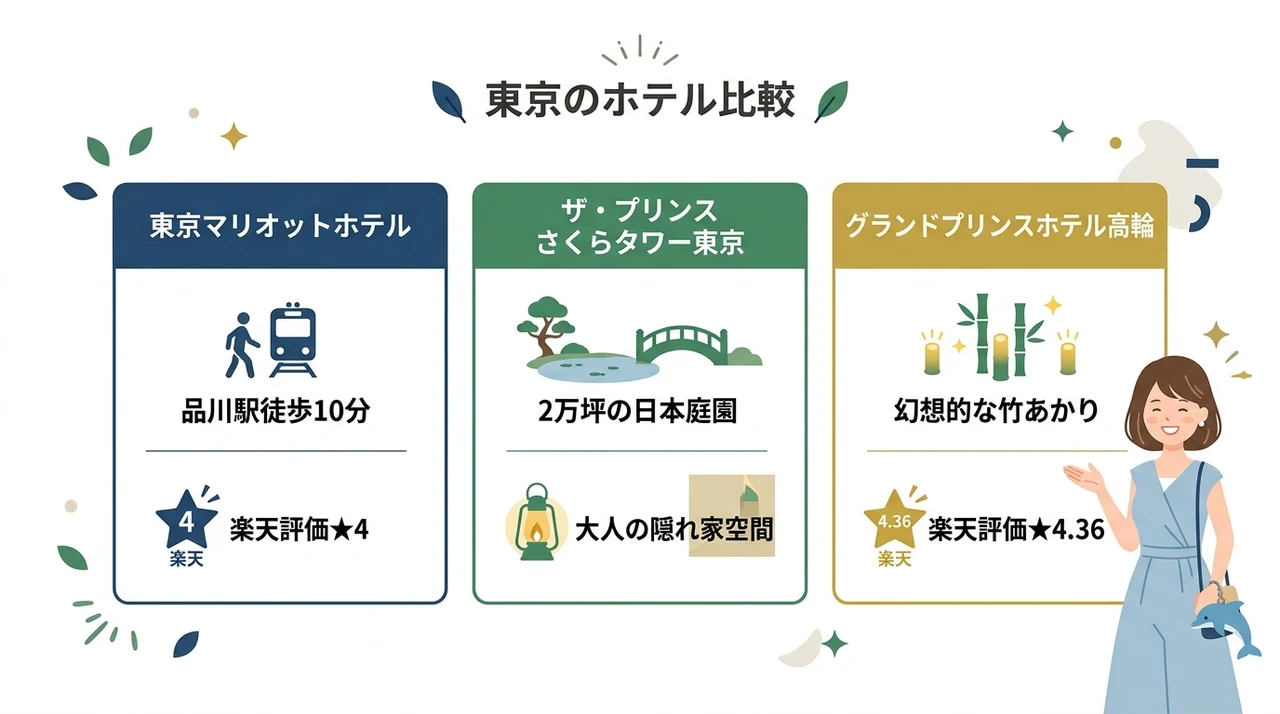 東京のホテル比較

東京マリオットホテル

品川駅徒歩10分

4
楽天
楽天評価★4

ザ・プリンス
さくらタワー東京

2万坪の日本庭園

大人の隠れ家空間

グランドプリンスホテル高輪

幻想的な竹あかり

4.36
楽天
楽天評価★4.36